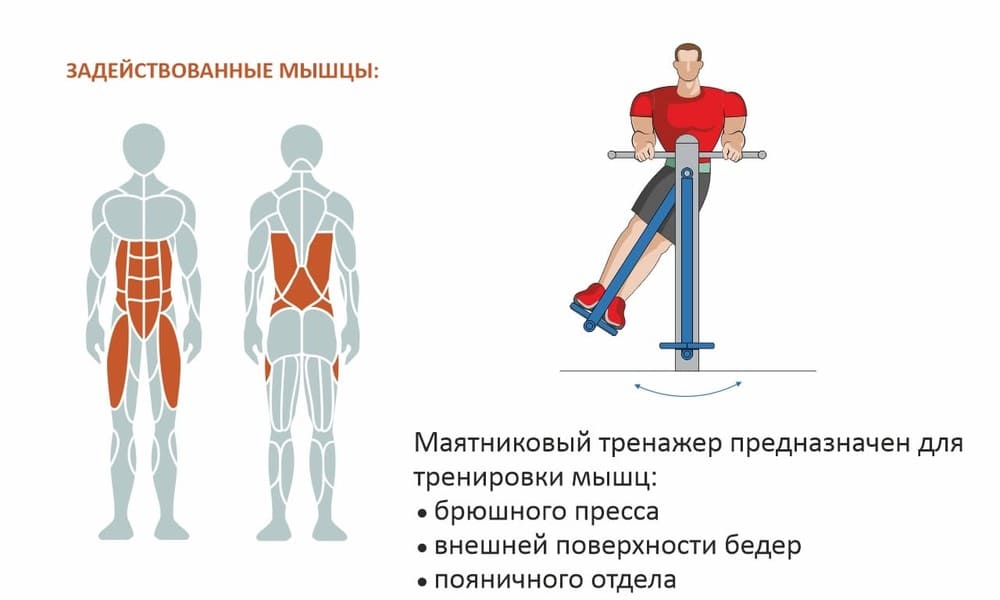 ЗАДЕЙСТВОВАННЫЕ МЫШЦЫ:

Маятниковый тренажер предназначен для тренировки мышц:
• брюшного пресса
• внешней поверхности бедер
• пояничного отдела